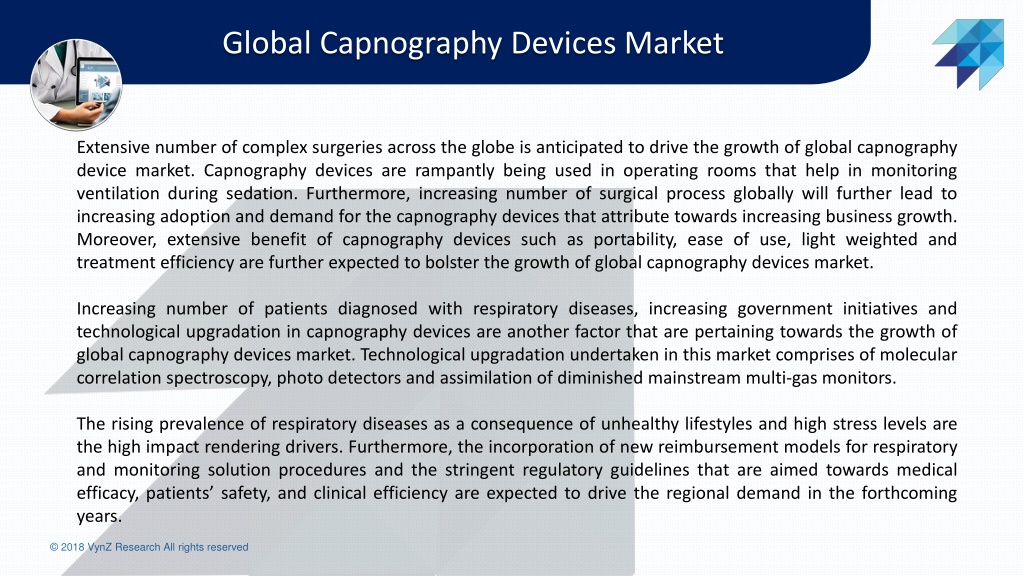 Global Capnography Devices Market

Extensive number of complex surgeries across the globe is anticipated to drive the growth of global capnography device market. Capnography devices are rampantly being used in operating rooms that help in monitoring ventilation during sedation. Furthermore, increasing number of surgical process globally will further lead to increasing adoption and demand for the capnography devices that attribute towards increasing business growth. Moreover, extensive benefit of capnography devices such as portability, ease of use, light weighted and treatment efficiency are further expected to bolster the growth of global capnography devices market.

Increasing number of patients diagnosed with respiratory diseases, increasing government initiatives and technological upgradation in capnography devices are another factor that are pertaining towards the growth of global capnography devices market. Technological upgradation undertaken in this market comprises of molecular correlation spectroscopy, photo detectors and assimilation of diminished mainstream multi-gas monitors.

The rising prevalence of respiratory diseases as a consequence of unhealthy lifestyles and high stress levels are the high impact rendering drivers. Furthermore, the incorporation of new reimbursement models for respiratory and monitoring solution procedures and the stringent regulatory guidelines that are aimed towards medical efficacy, patients' safety, and clinical efficiency are expected to drive the regional demand in the forthcoming years.

© 2018 VynZ Research All rights reserved